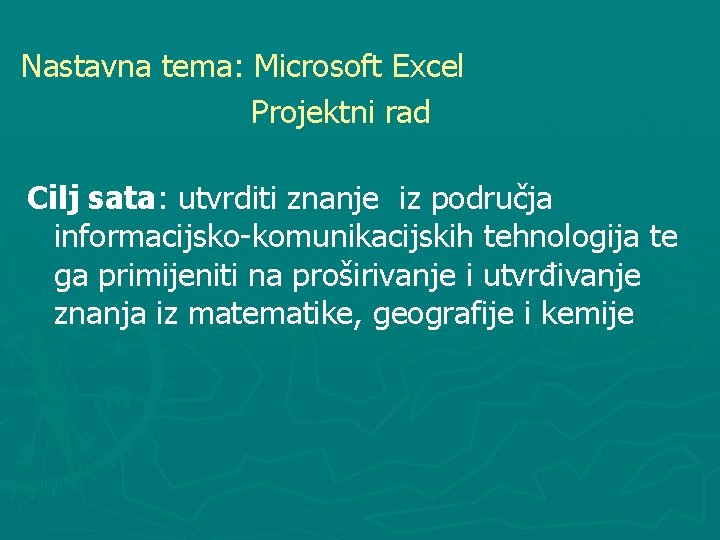 Nastavna tema: Microsoft Excel
Projektni rad

Cilj sata: utvrditi znanje iz područja informacijsko-komunikacijskih tehnologija te ga primijeniti na proširivanje i utvrđivanje znanja iz matematike, geografije i kemije